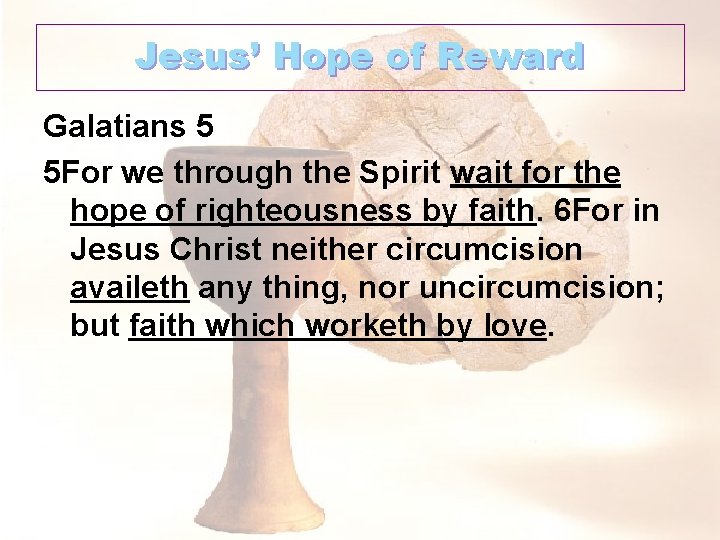 Jesus' Hope of Reward

Galatians 5

5For we through the Spirit wait for the hope of righteousness by faith. 6For in Jesus Christ neither circumcision availeth any thing, nor uncircumcision; but faith which worketh by love.